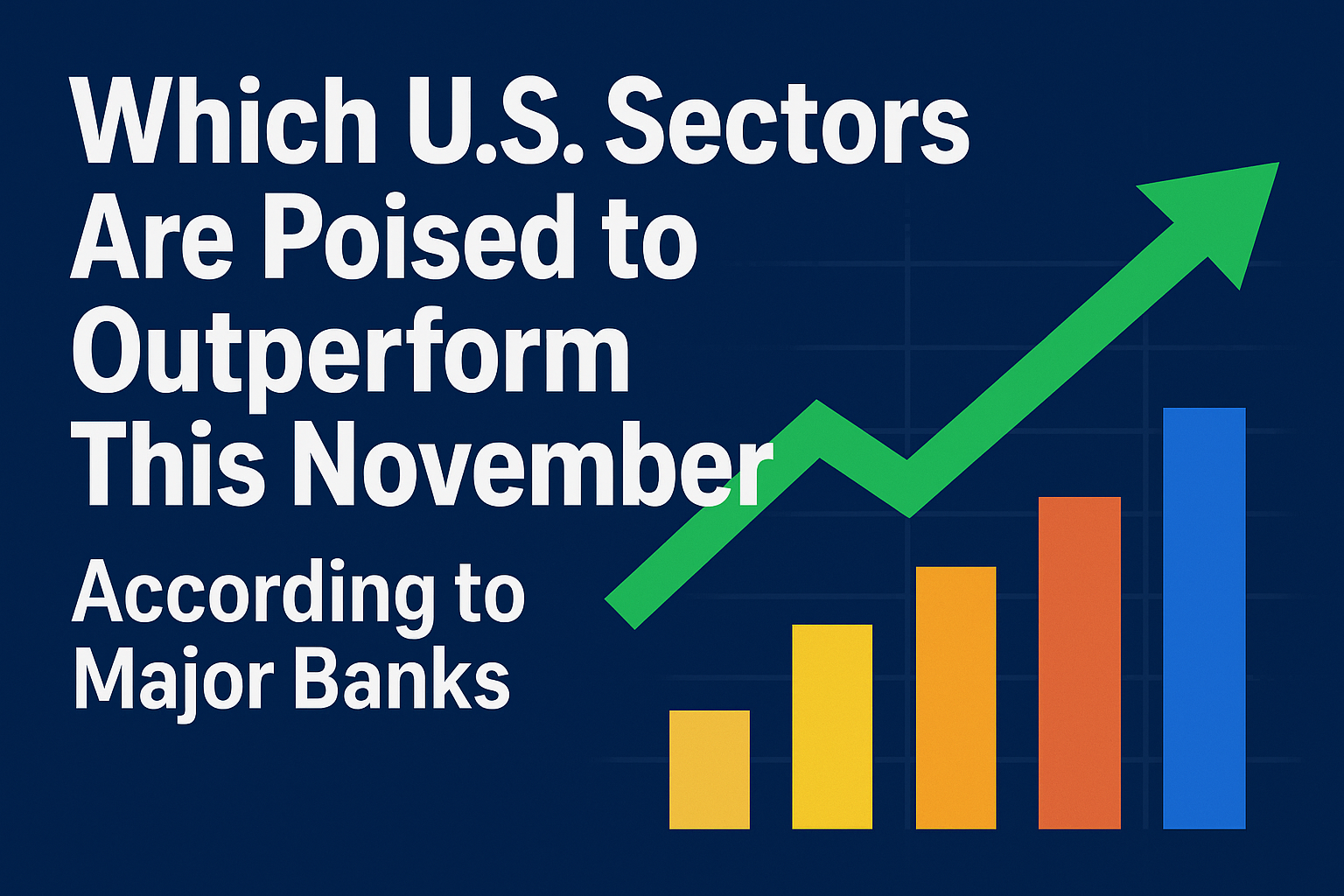 Which U.S. Sectors Are Poised to Outperform This November

According to Major Banks